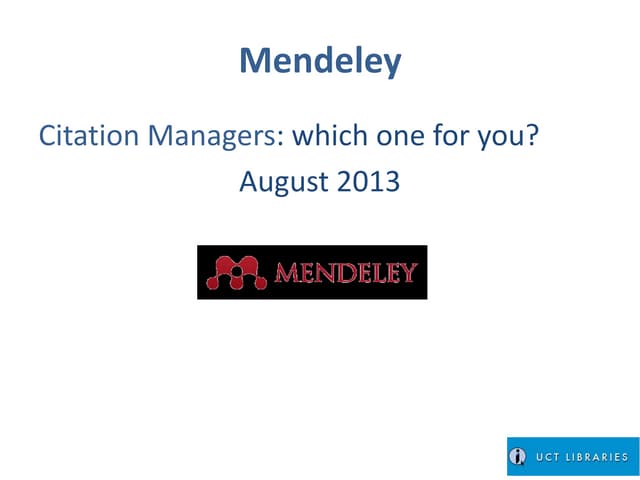 Mendeley

Citation Managers: which one for you?

August 2013

MENDELEY

UCT LIBRARIES